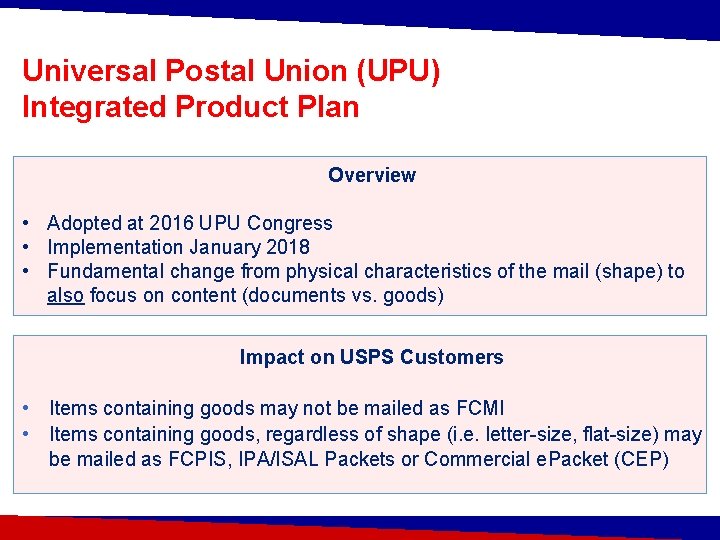 Universal Postal Union (UPU)
Integrated Product Plan

Overview

• Adopted at 2016 UPU Congress
• Implementation January 2018
• Fundamental change from physical characteristics of the mail (shape) to also focus on content (documents vs. goods)

Impact on USPS Customers

• Items containing goods may not be mailed as FCMI
• Items containing goods, regardless of shape (i.e. letter-size, flat-size) may be mailed as FCPIS, IPA/ISAL Packets or Commercial ePacket (CEP)